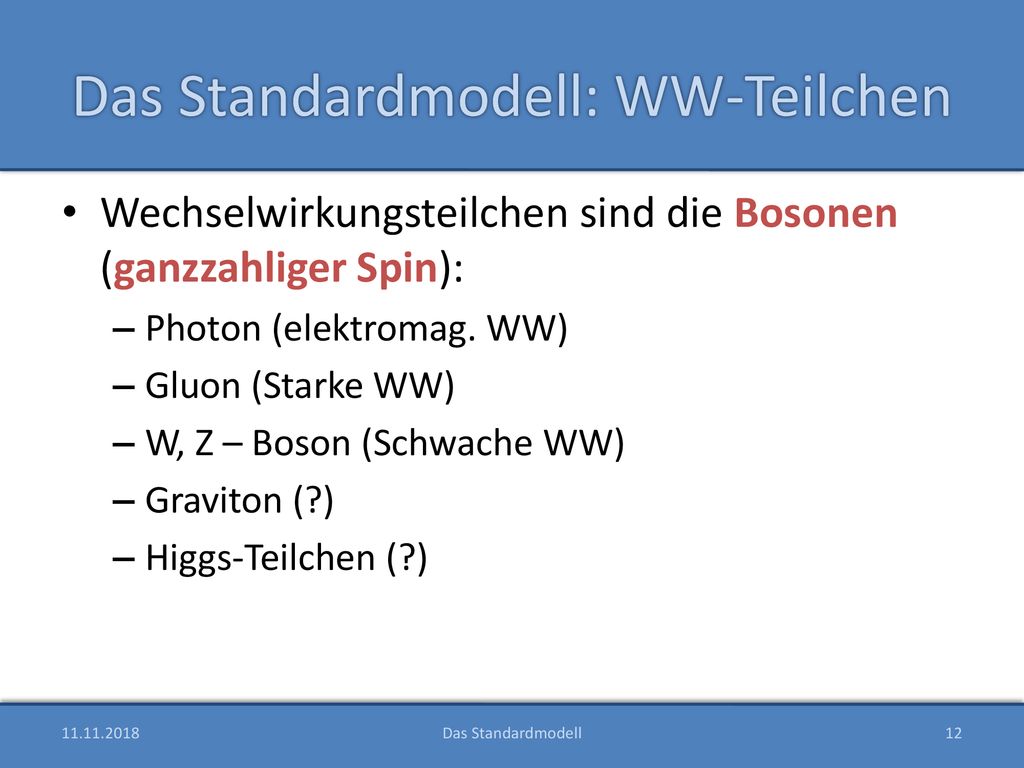 Das Standardmodell: WW-Teilchen

• Wechselwirkungsteilchen sind die Bosonen (ganzzahliger Spin):
– Photon (elektromag. WW)
– Gluon (Starke WW)
– W, Z – Boson (Schwache WW)
– Graviton (?)
– Higgs-Teilchen (?)

11.11.2018
Das Standardmodell
12